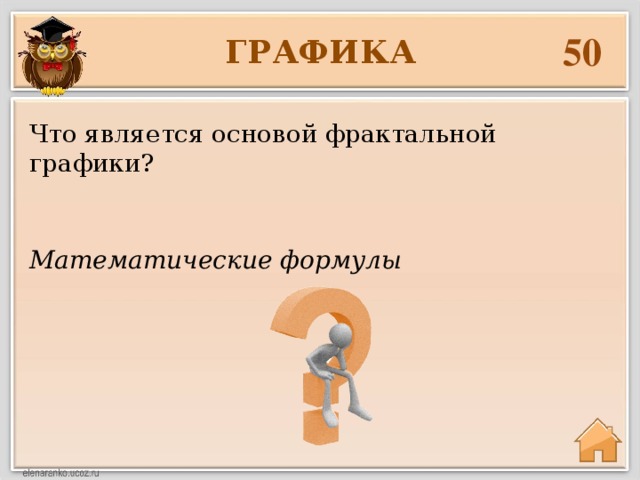 ГРАФИКА 50

Что является основой фрактальной графики?

Математические формулы

elenaranko.ucoz.ru